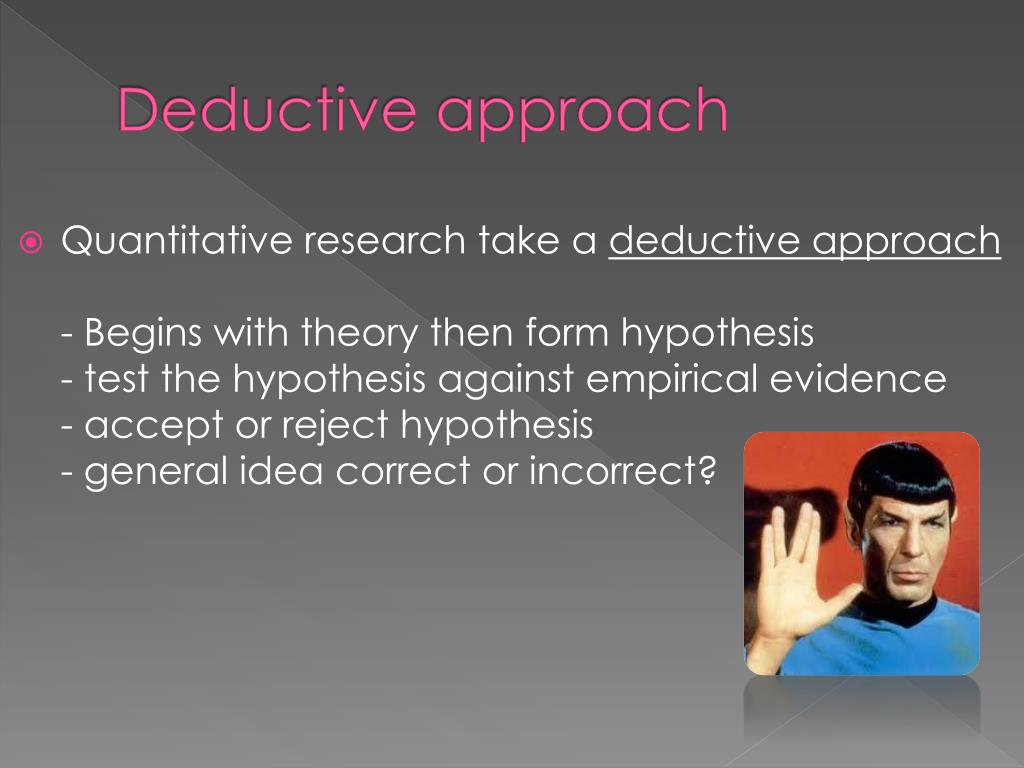 Deductive approach

Quantitative research take a deductive approach

- Begins with theory then form hypothesis
- test the hypothesis against empirical evidence
- accept or reject hypothesis
- general idea correct or incorrect?